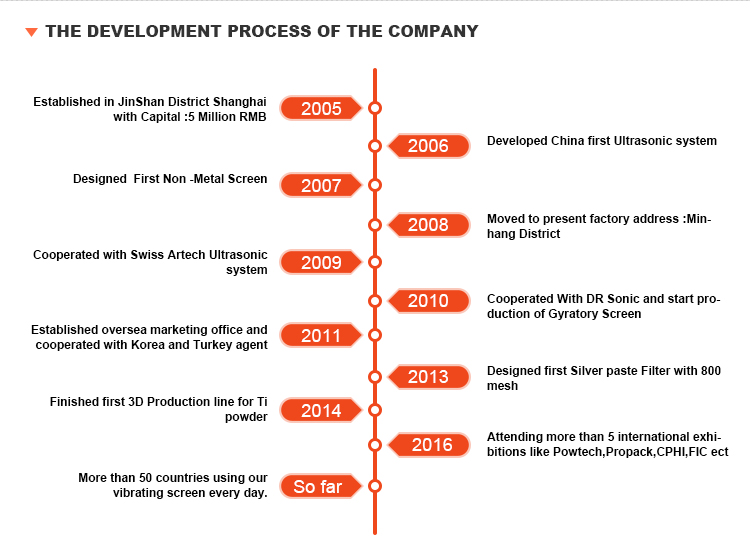 THE DEVELOPMENT PROCESS OF THE COMPANY

Established in JinShan District Shanghai with Capital :5 Million RMB
2005

2006
Developed China first Ultrasonic system

Designed First Non -Metal Screen
2007

2008
Moved to present factory address :Minhang District

Cooperated with Swiss Artech Ultrasonic system
2009

2010
Cooperated With DR Sonic and start production of Gyratory Screen

Established oversea marketing office and cooperated with Korea and Turkey agent
2011

2013
Designed first Silver paste Filter with 800 mesh

Finished first 3D Production line for Ti powder
2014

2016
Attending more than 5 international exhibitions like Powtech,Propack,CPHI,FIC ect

More than 50 countries using our vibrating screen every day.
So far